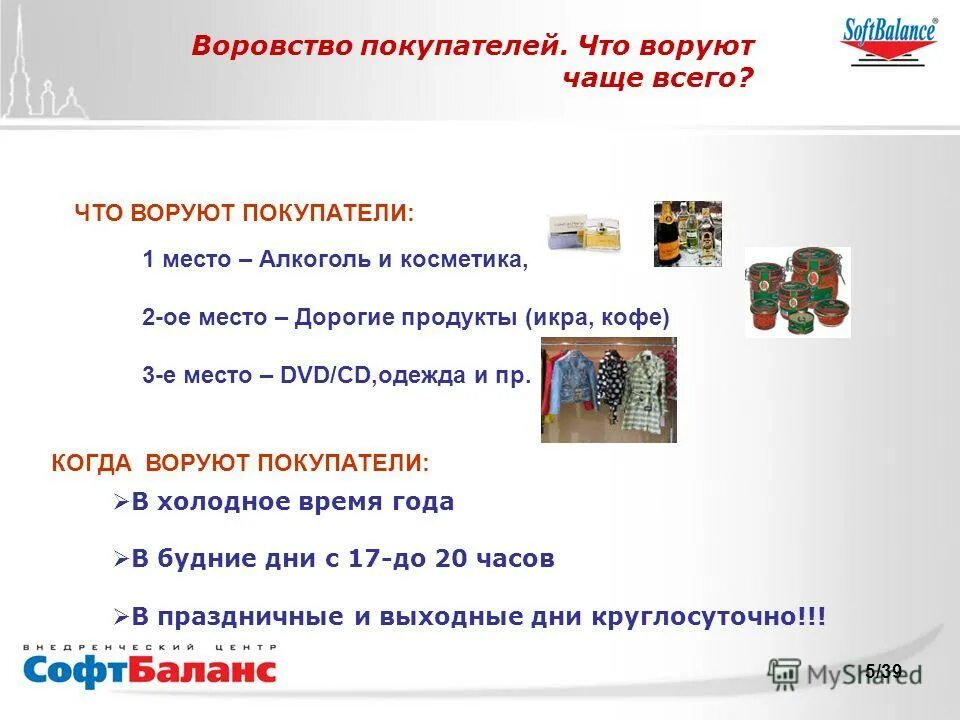 Воровство покупателей. Что воруют чаще всего?

SoftBalance®

ЧТО ВОРУЮТ ПОКУПАТЕЛИ:

1 место – Алкоголь и косметика,

2-ое место – Дорогие продукты (икра, кофе)

3-е место – DVD/CD,одежда и пр.

КОГДА ВОРУЮТ ПОКУПАТЕЛИ:

➢В холодное время года

➢В будние дни с 17-до 20 часов

➢В праздничные и выходные дни круглосуточно!!!

ВНЕДРЕНЧЕСКИЙ ЦЕНТР
СофтБаланс

MyShared

5/39